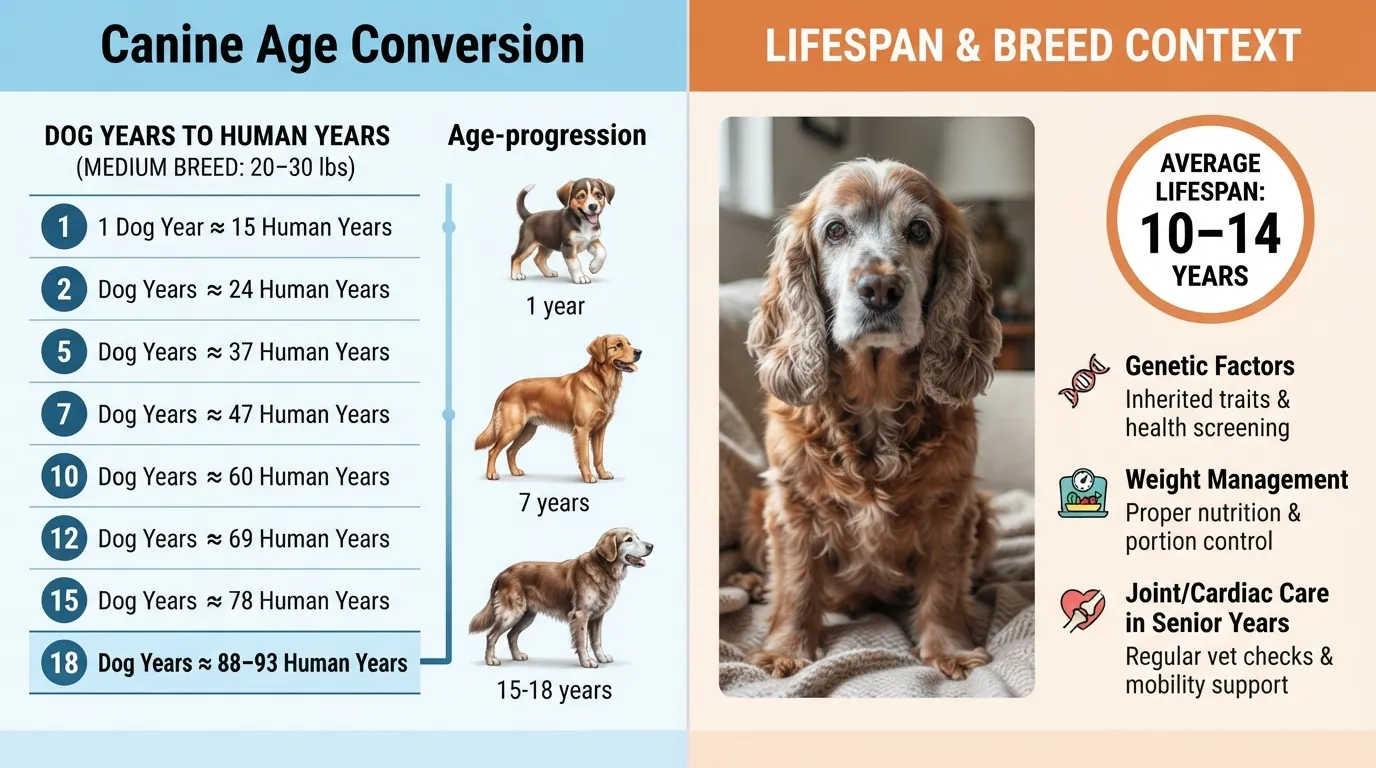 Canine Age Conversion

DOG YEARS TO HUMAN YEARS
(MEDIUM BREED: 20–30 lbs)

1 1 Dog Year ≈ 15 Human Years
2 Dog Years ≈ 24 Human Years
5 Dog Years ≈ 37 Human Years
7 Dog Years ≈ 47 Human Years
10 Dog Years ≈ 60 Human Years
12 Dog Years ≈ 69 Human Years
15 Dog Years ≈ 78 Human Years
18 Dog Years ≈ 88–93 Human Years

Age-progression

1 year

7 years

15-18 years

LIFESPAN & BREED CONTEXT

AVERAGE LIFESPAN: 10–14 YEARS

Genetic Factors
Inherited traits & health screening

Weight Management
Proper nutrition & portion control

Joint/Cardiac Care in Senior Years
Regular vet checks & mobility support